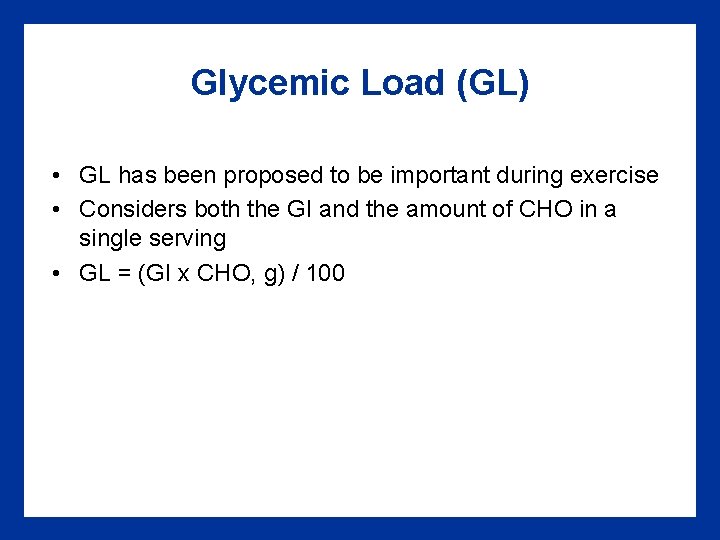 Glycemic Load (GL)

• GL has been proposed to be important during exercise
• Considers both the GI and the amount of CHO in a single serving
• GL = (GI x CHO, g) / 100